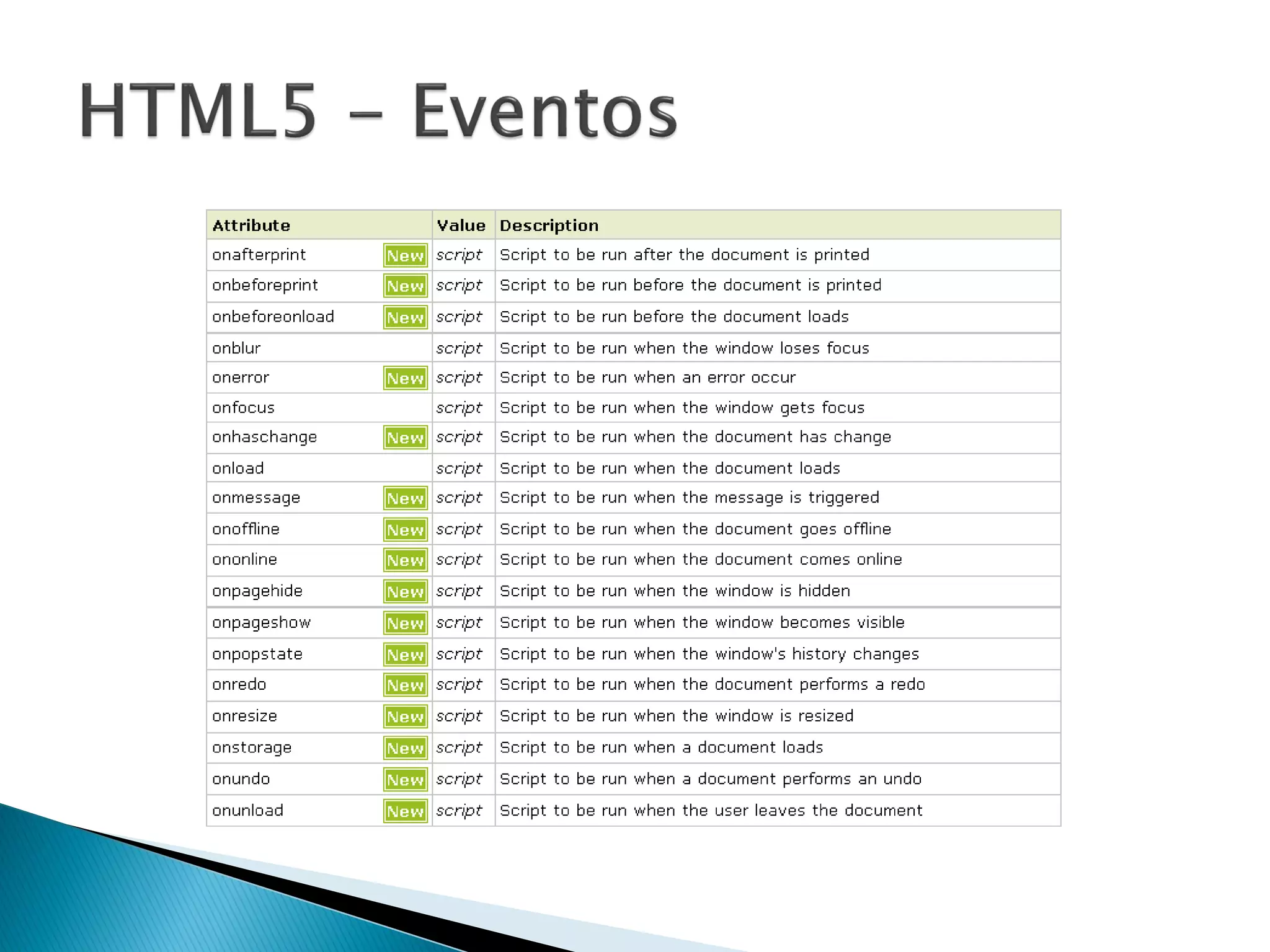 HTML5 – Eventos

| Attribute | Value | Description |
|---|---|---|
| onafterprint New | script | Script to be run after the document is printed |
| onbeforeprint New | script | Script to be run before the document is printed |
| onbeforeonload New | script | Script to be run before the document loads |
| onblur | script | Script to be run when the window loses focus |
| onerror New | script | Script to be run when an error occur |
| onfocus | script | Script to be run when the window gets focus |
| onhaschange New | script | Script to be run when the document has change |
| onload | script | Script to be run when the document loads |
| onmessage New | script | Script to be run when the message is triggered |
| onoffline New | script | Script to be run when the document goes offline |
| ononline New | script | Script to be run when the document comes online |
| onpagehide New | script | Script to be run when the window is hidden |
| onpageshow New | script | Script to be run when the window becomes visible |
| onpopstate New | script | Script to be run when the window's history changes |
| onredo New | script | Script to be run when the document performs a redo |
| onresize New | script | Script to be run when the window is resized |
| onstorage New | script | Script to be run when a document loads |
| onundo New | script | Script to be run when a document performs an undo |
| onunload New | script | Script to be run when the user leaves the document |